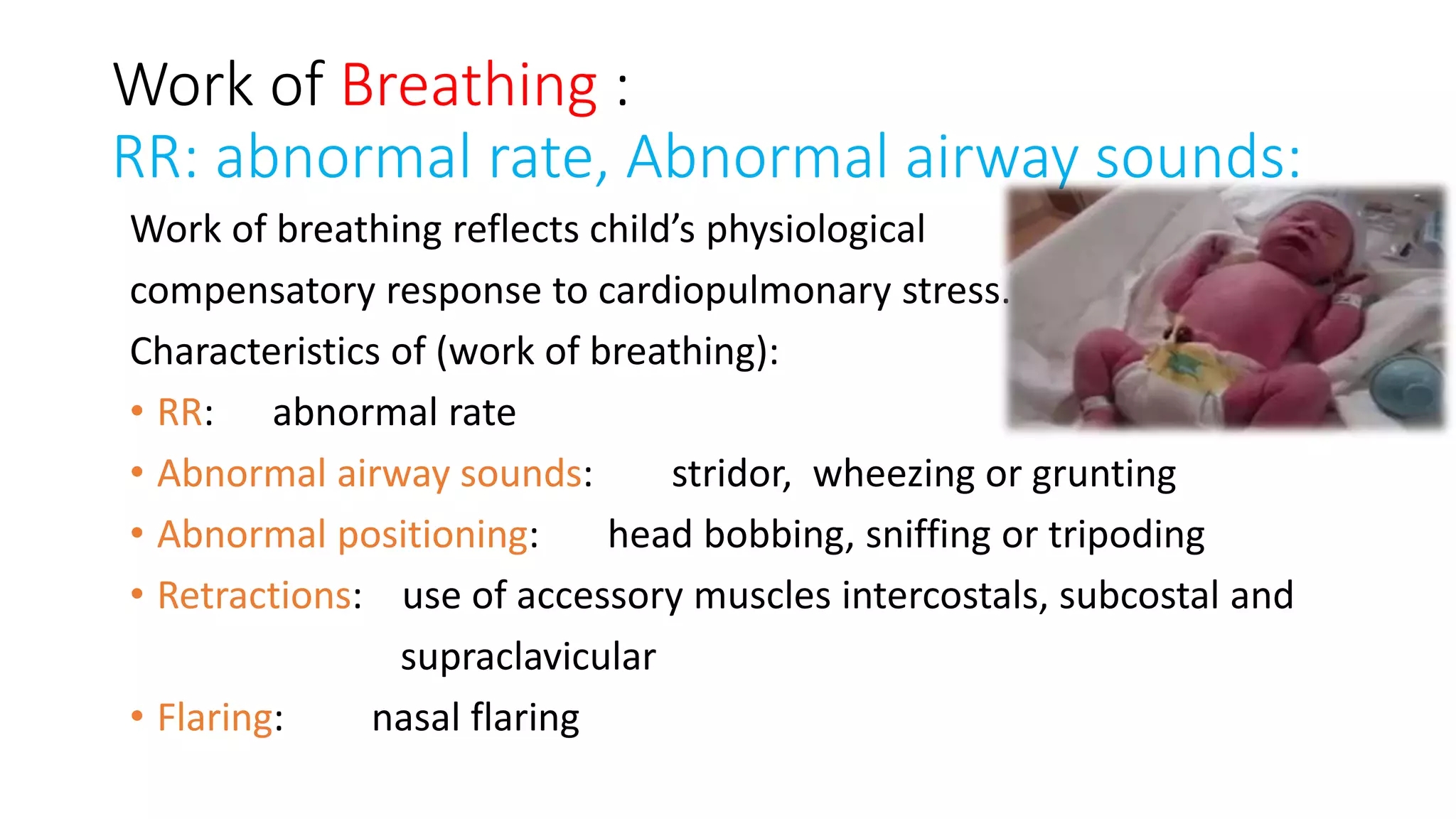 Work of Breathing :
RR: abnormal rate, Abnormal airway sounds:

Work of breathing reflects child's physiological compensatory response to cardiopulmonary stress.

Characteristics of (work of breathing):

• RR: abnormal rate
• Abnormal airway sounds: stridor, wheezing or grunting
• Abnormal positioning: head bobbing, sniffing or tripoding
• Retractions: use of accessory muscles intercostals, subcostal and supraclavicular
• Flaring: nasal flaring